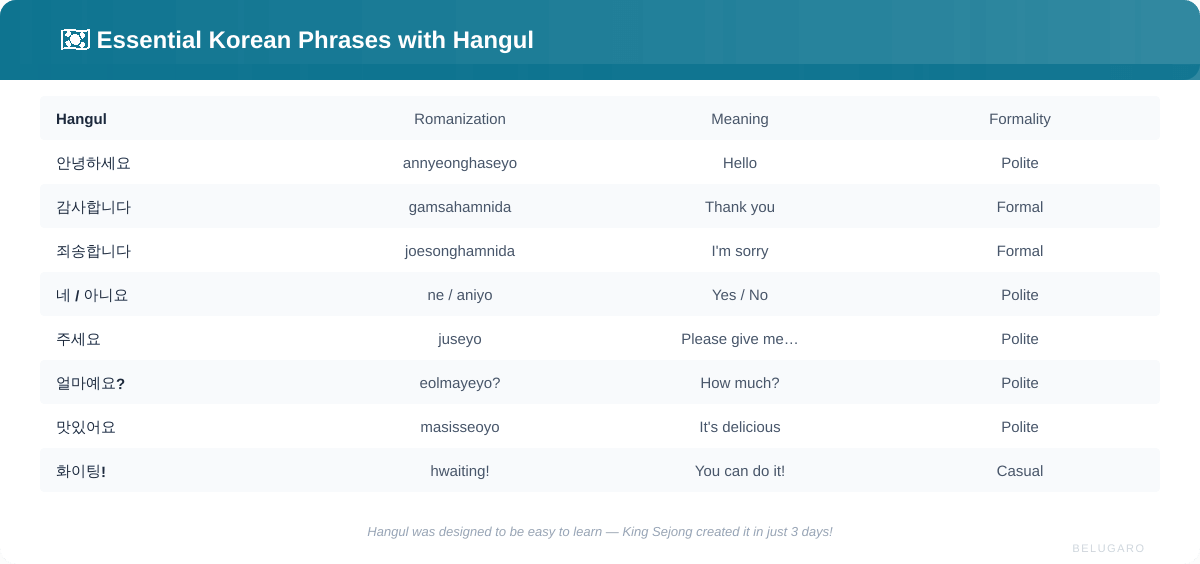 🇰🇷 Essential Korean Phrases with Hangul

| Hangul | Romanization | Meaning | Formality |
|---|---|---|---|
| 안녕하세요 | annyeonghaseyo | Hello | Polite |
| 감사합니다 | gamsahamnida | Thank you | Formal |
| 죄송합니다 | joesonghamnida | I'm sorry | Formal |
| 네 / 아니요 | ne / aniyo | Yes / No | Polite |
| 주세요 | juseyo | Please give me… | Polite |
| 얼마예요? | eolmayeyo? | How much? | Polite |
| 맛있어요 | masisseoyo | It's delicious | Polite |
| 화이팅! | hwaiting! | You can do it! | Casual |

Hangul was designed to be easy to learn — King Sejong created it in just 3 days!

BELUGARO